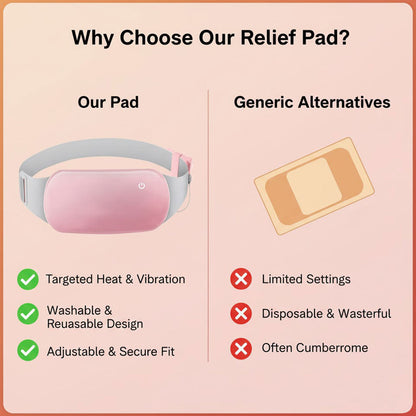 Why Choose Our Relief Pad?

Our Pad

Targeted Heat & Vibration

Washable & Reuasable Design

Adjustable & Secure Fit

Generic Alternatives

Limited Settings

Disposable & Wasterful

Often Cumberrome